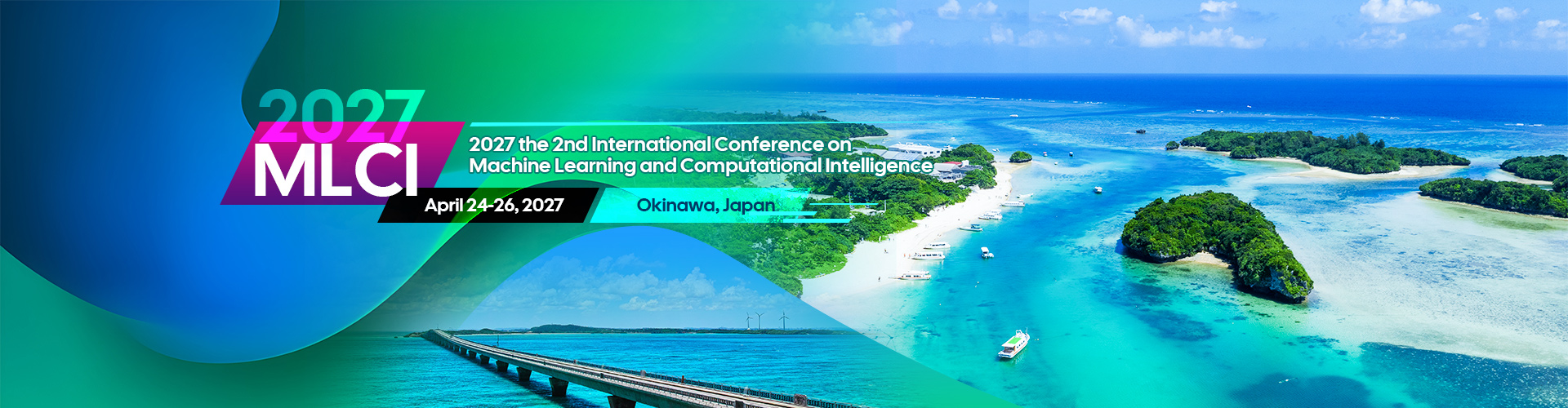 2027
MLCI
2027 the 2nd International Conference on Machine Learning and Computational Intelligence
April 24-26, 2027
Okinawa, Japan